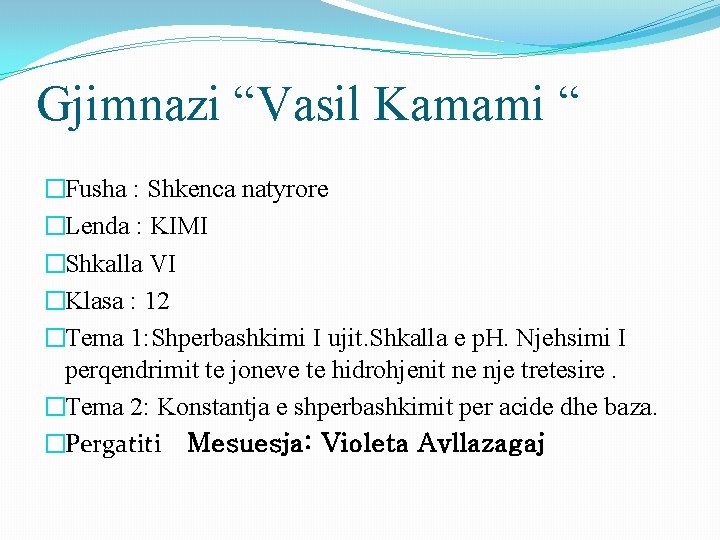 Gjimnazi “Vasil Kamami “

Fusha : Shkenca natyrore

Lenda : KIMI

Shkalla VI

Klasa : 12

Tema 1:Shperbashkimi I ujit.Shkalla e pH. Njehsimi I perqendrimit te joneve te hidrohjenit ne nje tretesire .

Tema 2: Konstantja e shperbashkimit per acide dhe baza.

Pergatiti Mesuesja: Violeta Avllazagaj